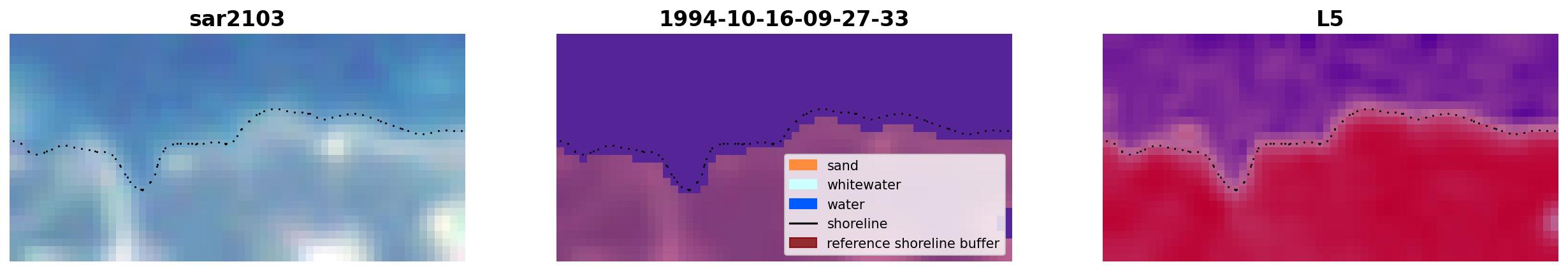 sar2103

1994-10-16-09-27-33

sand
whitewater
water
shoreline
reference shoreline buffer

L5